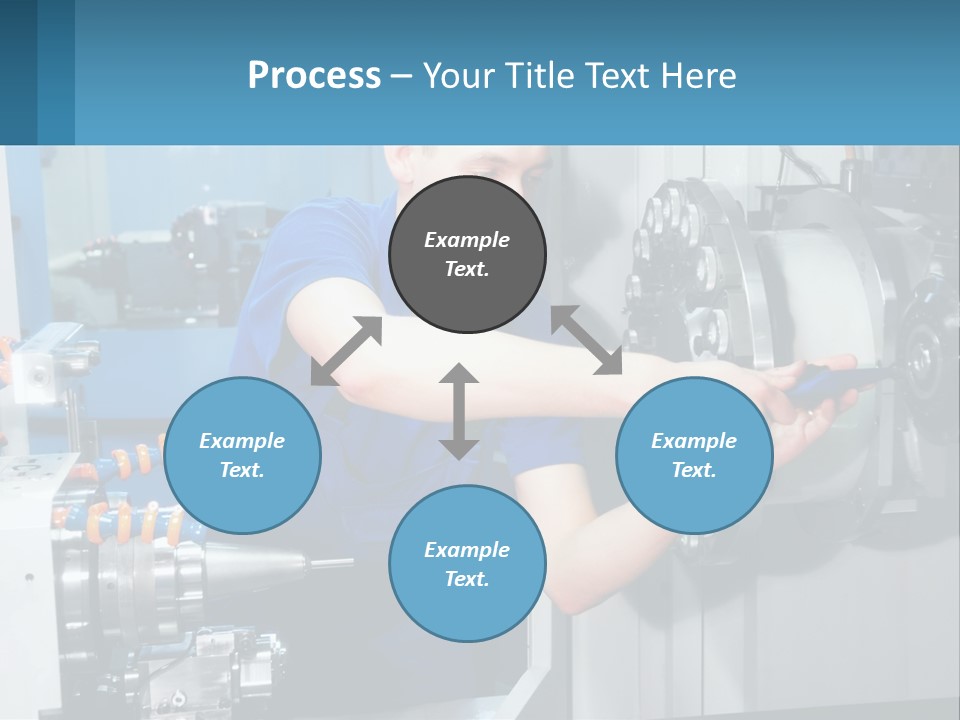 Process – Your Title Text Here

Example Text.

Example Text.

Example Text.

Example Text.